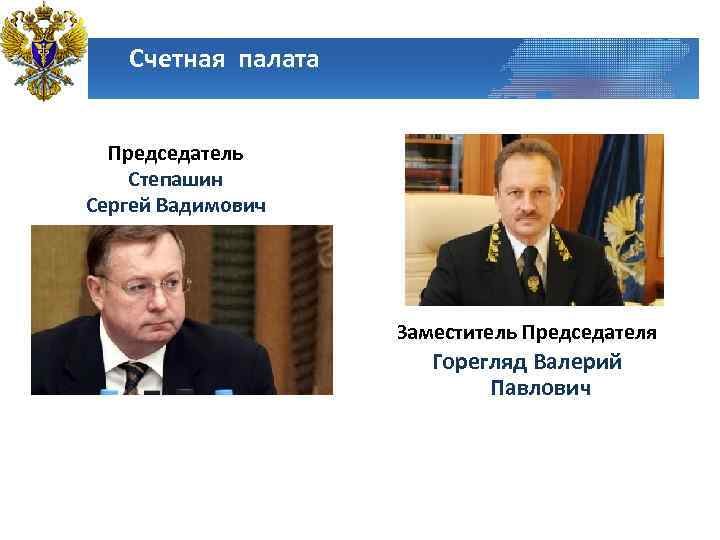 Счетная палата

Председатель
Степашин
Сергей Вадимович

Заместитель Председателя
Горегляд Валерий
Павлович